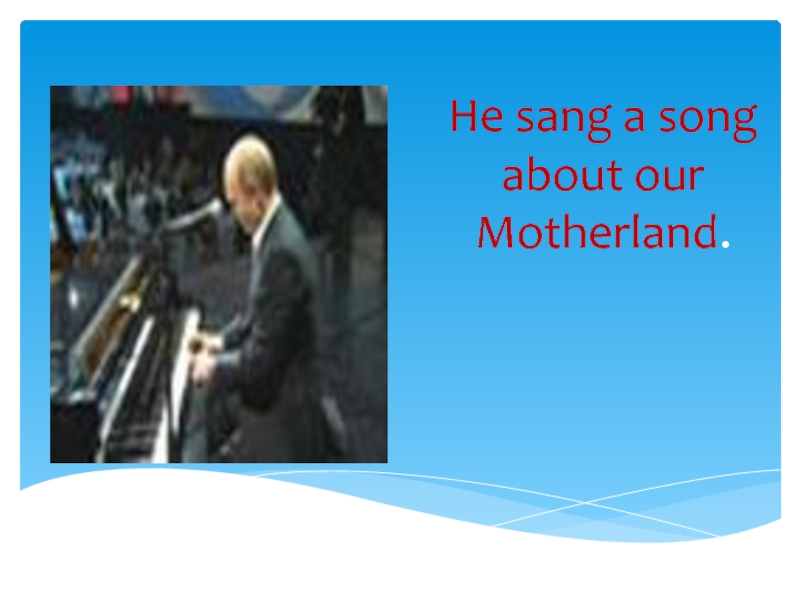 He sang a song about our Motherland.